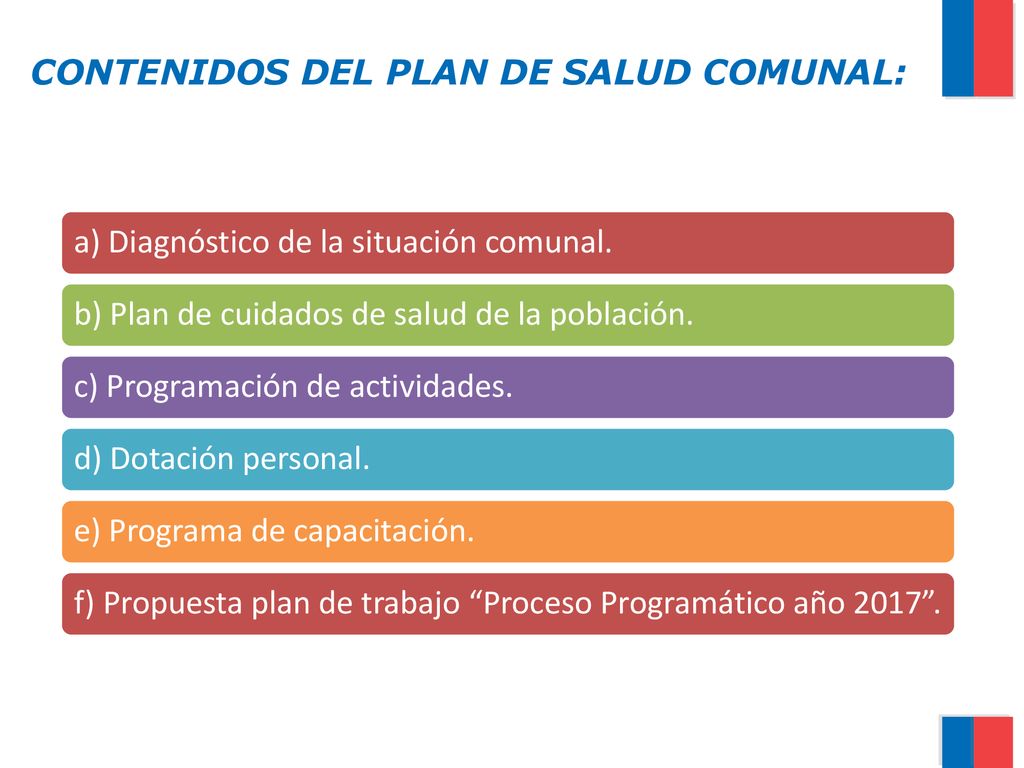 CONTENIDOS DEL PLAN DE SALUD COMUNAL:

a) Diagnóstico de la situación comunal.

b) Plan de cuidados de salud de la población.

c) Programación de actividades.

d) Dotación personal.

e) Programa de capacitación.

f) Propuesta plan de trabajo “Proceso Programático año 2017”.